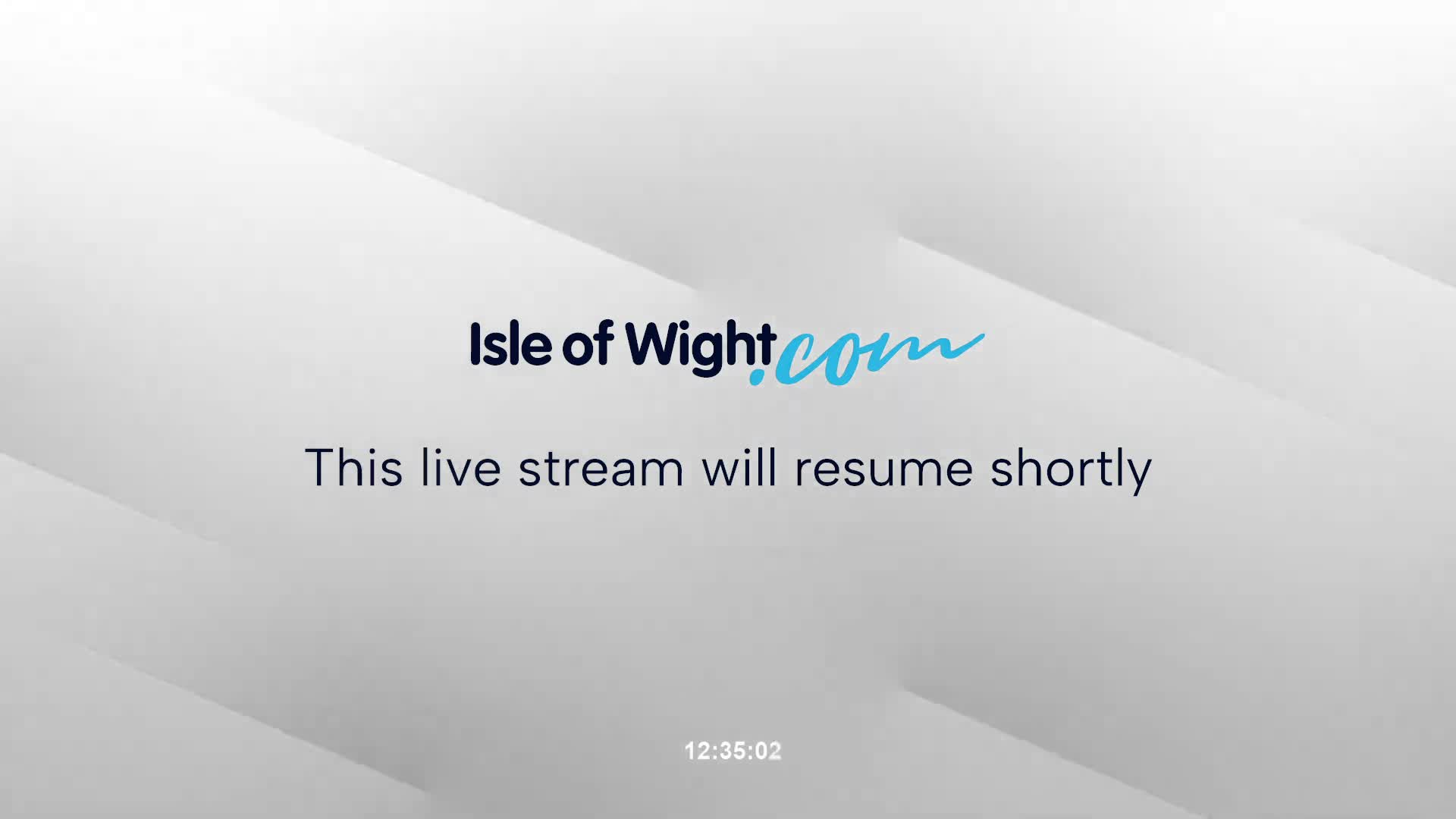 Isle of Wight.com

This live stream will resume shortly

12:35:02